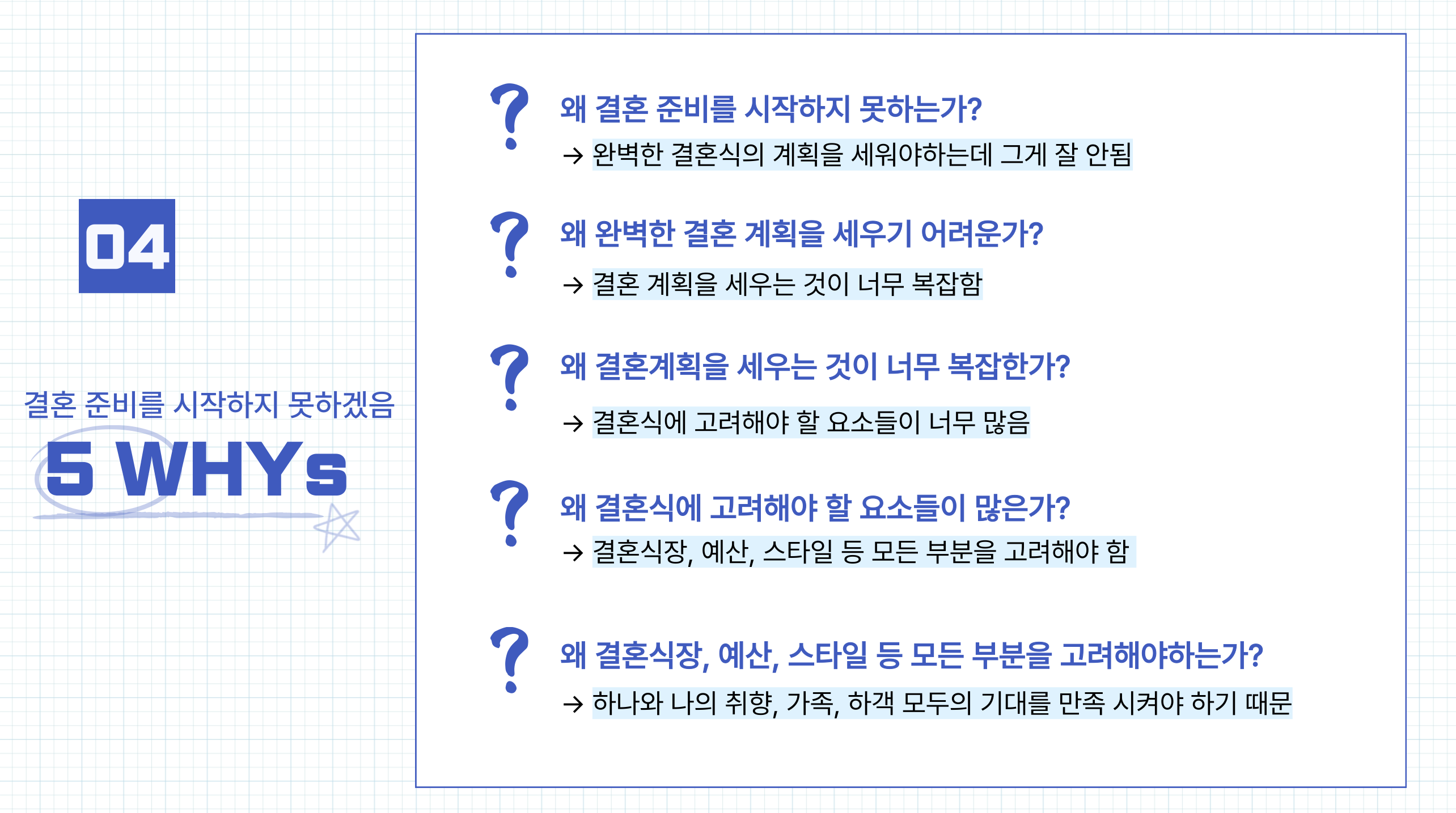 04

결혼 준비를 시작하지 못하겠음

5 WHYs

?

왜 결혼 준비를 시작하지 못하는가?

→ 완벽한 결혼식의 계획을 세워야하는데 그게 잘 안됨

?

왜 완벽한 결혼 계획을 세우기 어려운가?

→ 결혼 계획을 세우는 것이 너무 복잡함

?

왜 결혼계획을 세우는 것이 너무 복잡한가?

→ 결혼식에 고려해야 할 요소들이 너무 많음

?

왜 결혼식에 고려해야 할 요소들이 많은가?

→ 결혼식장, 예산, 스타일 등 모든 부분을 고려해야 함

?

왜 결혼식장, 예산, 스타일 등 모든 부분을 고려해야하는가?

→ 하나와 나의 취향, 가족, 하객 모두의 기대를 만족 시켜야 하기 때문